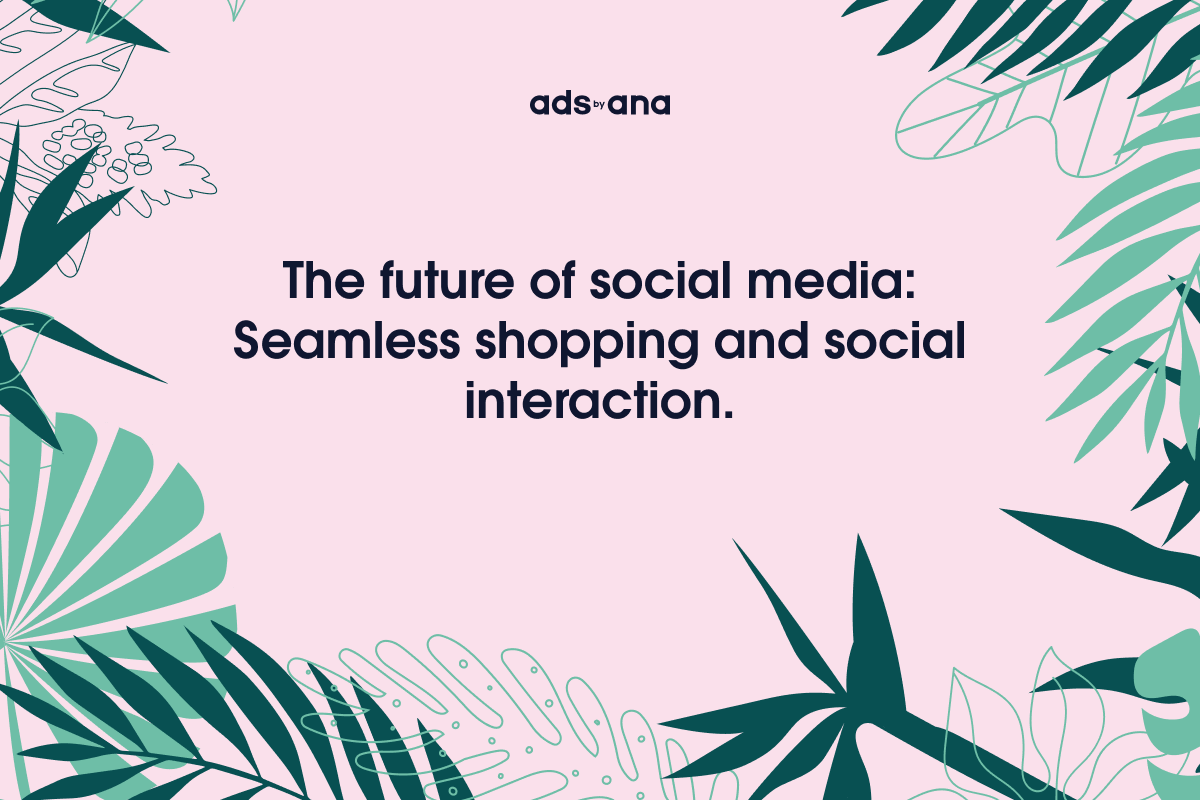 ads by ana

The future of social media: Seamless shopping and social interaction.